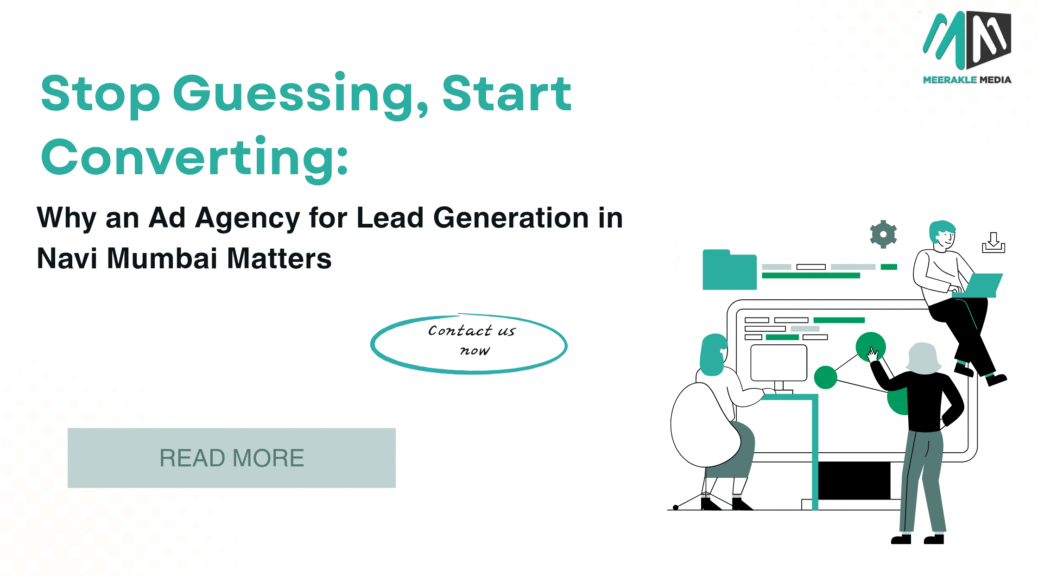 MEERAKLE MEDIA

Stop Guessing, Start Converting:

Why an Ad Agency for Lead Generation in Navi Mumbai Matters

Contact us now

READ MORE